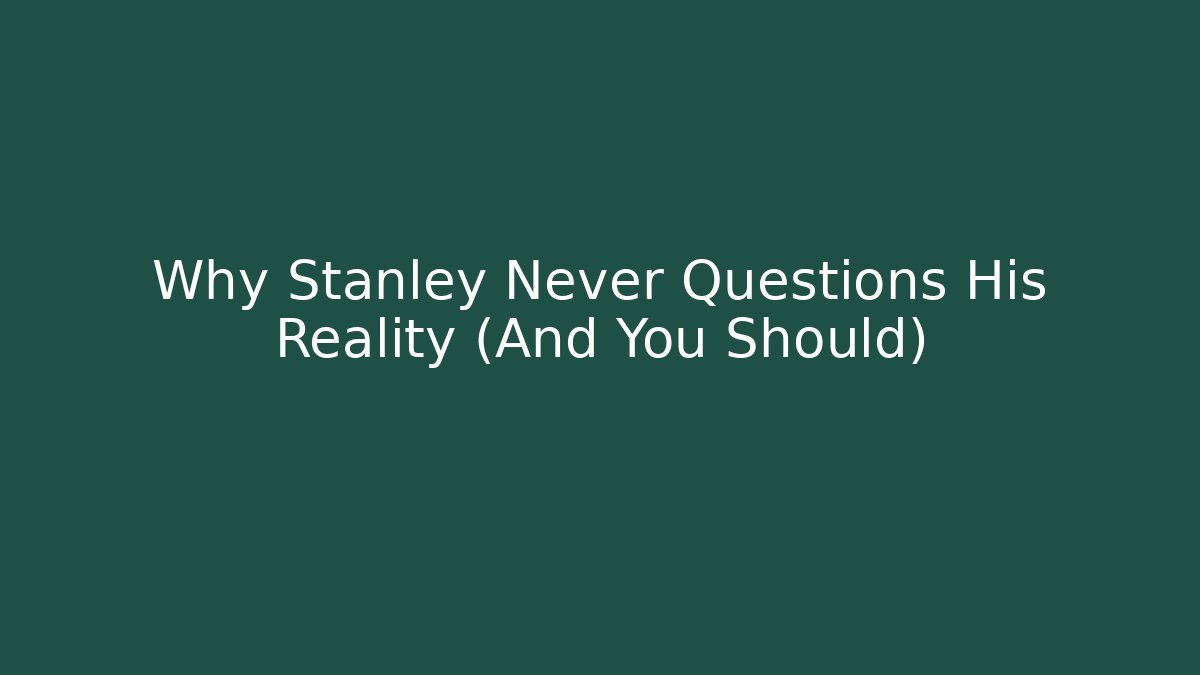 Why Stanley Never Questions His Reality (And You Should)